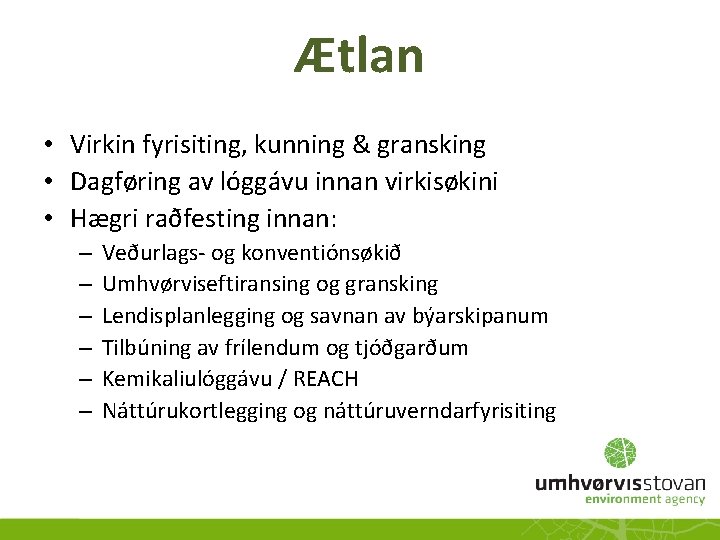 Ætlan

• Virkin fyrisiting, kunning & gransking
• Dagføring av lóggávu innan virkisøkini
• Hægri raðfesting innan:
– Veðurlags- og konventiónsøkið
– Umhvørviseftiransing og gransking
– Lendisplanlegging og savnan av býarskipanum
– Tilbúning av frílendum og tjóðgarðum
– Kemikaliulóggávu / REACH
– Náttúrukortlegging og náttúruverndarfyrisiting

umhvørvisstovan
environment agency